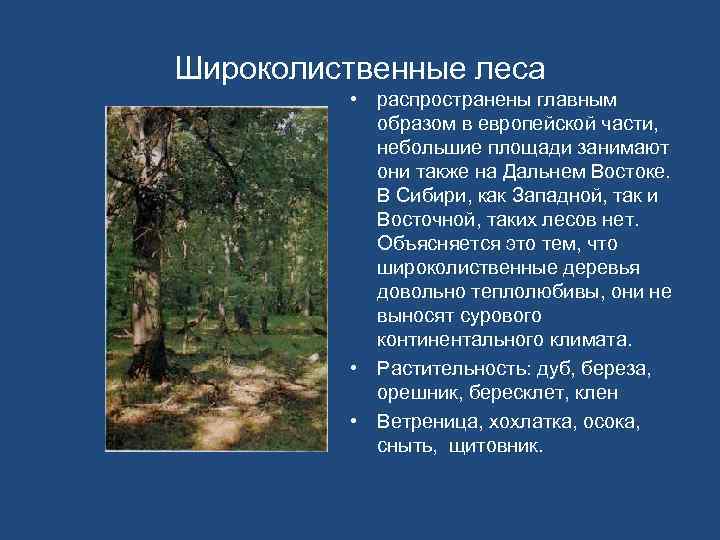 Широколиственные леса

• распространены главным образом в европейской части, небольшие площади занимают они также на Дальнем Востоке. В Сибири, как Западной, так и Восточной, таких лесов нет. Объясняется это тем, что широколиственные деревья довольно теплолюбивы, они не выносят сурового континентального климата.
• Растительность: дуб, береза, орешник, бересклет, клен
• Ветреница, хохлатка, осока, сныть, щитовник.